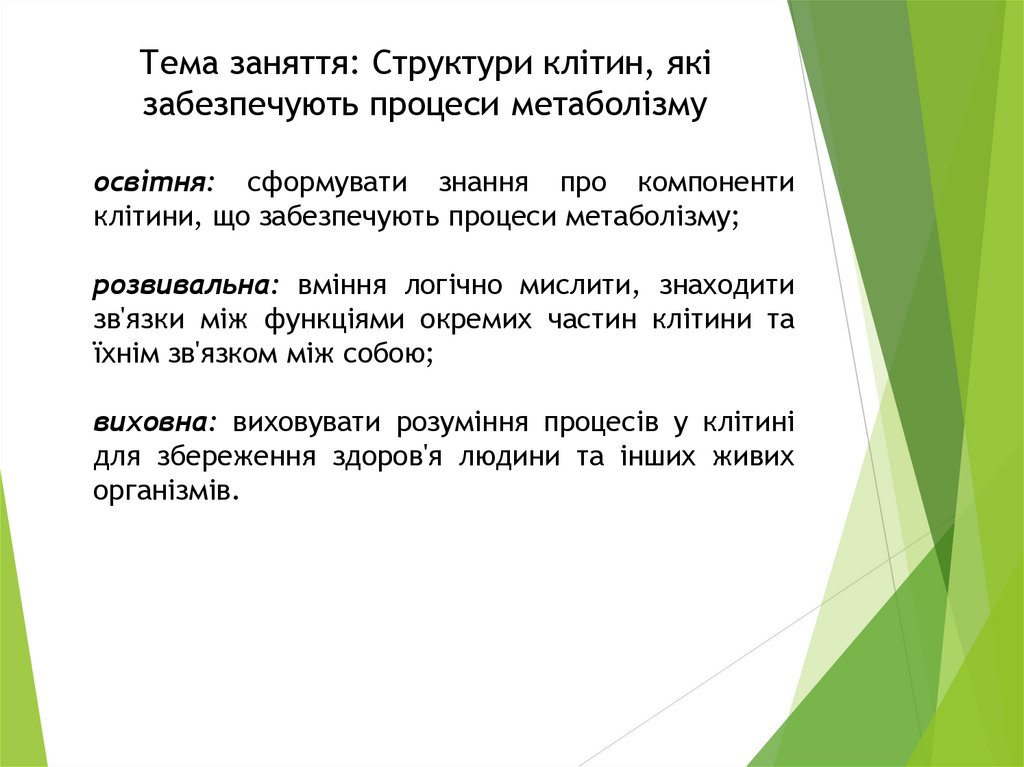 Тема заняття: Структури клітин, які забезпечують процеси метаболізму

освітня: сформувати знання про компоненти клітини, що забезпечують процеси метаболізму;

розвивальна: вміння логічно мислити, знаходити зв'язки між функціями окремих частин клітини та їхнім зв'язком між собою;

виховна: виховувати розуміння процесів у клітині для збереження здоров'я людини та інших живих організмів.